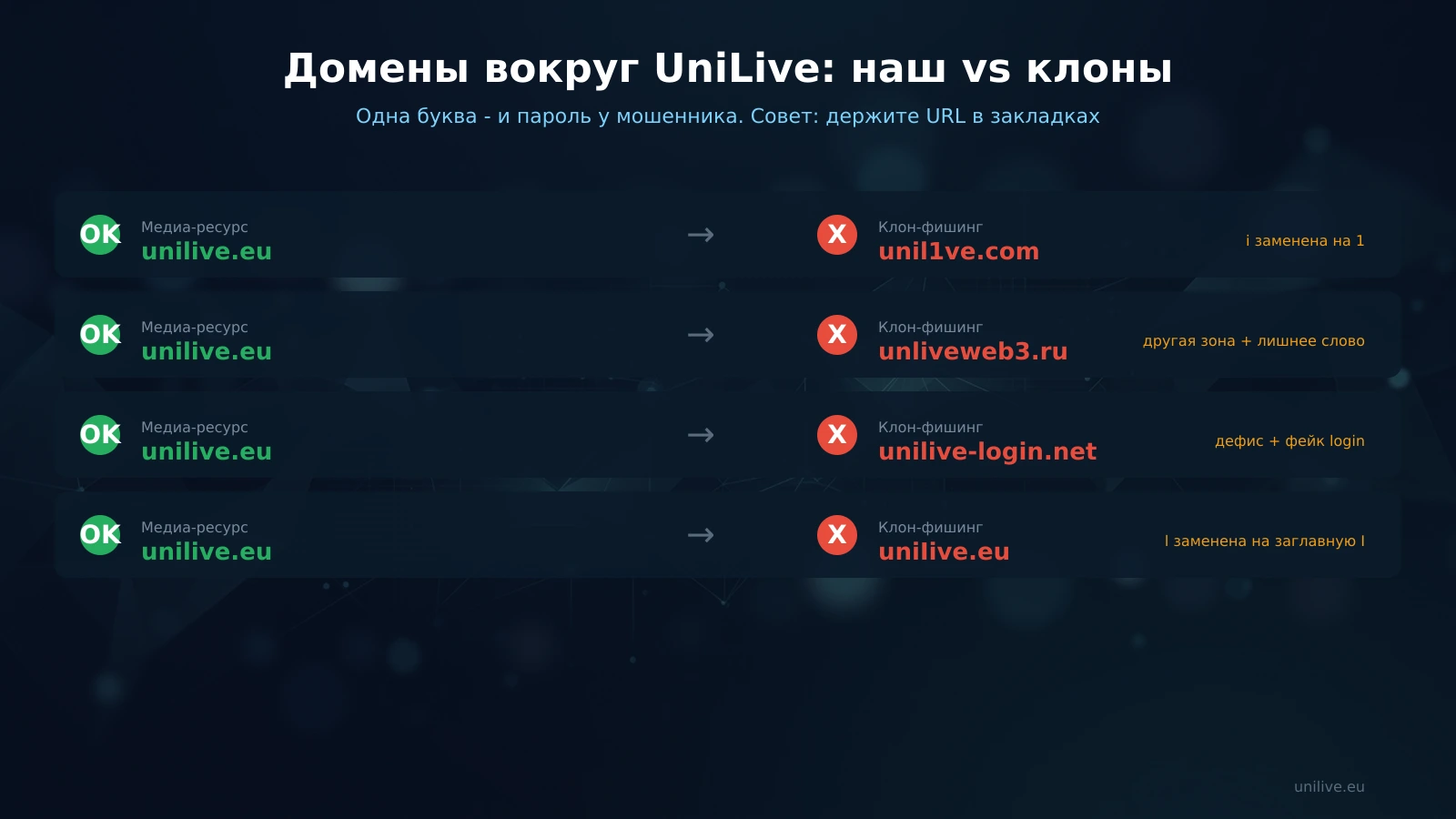 Домены вокруг UniLive: наш vs клоны

Одна буква - и пароль у мошенника. Совет: держите URL в закладках

OK Медиа-ресурс unilive.eu → X Клон-фишинг unil1ve.com i заменена на 1

OK Медиа-ресурс unilive.eu → X Клон-фишинг unliveweb3.ru другая зона + лишнее слово

OK Медиа-ресурс unilive.eu → X Клон-фишинг unilive-login.net дефис + фейк login

OK Медиа-ресурс unilive.eu → X Клон-фишинг unilive.eu l заменена на заглавную I

unilive.eu